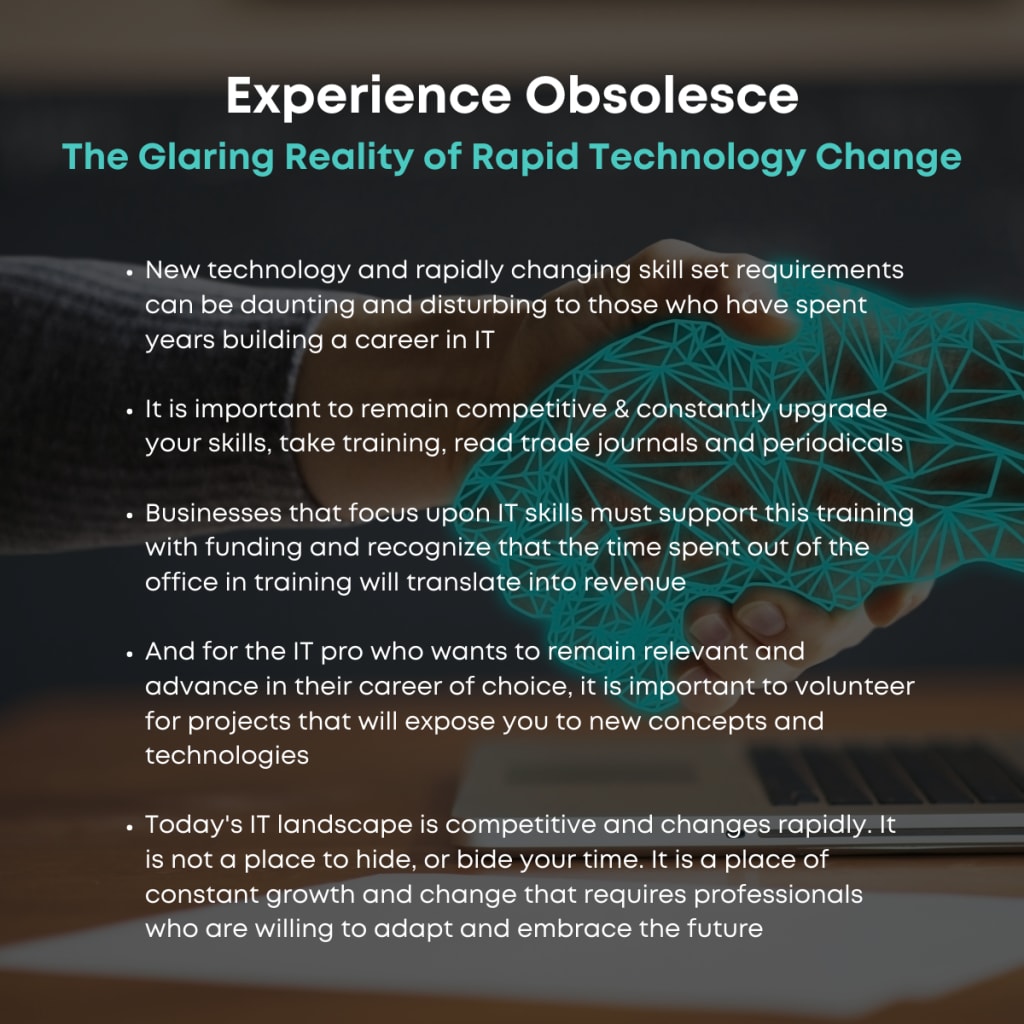 Experience Obsolesce
The Glaring Reality of Rapid Technology Change

• New technology and rapidly changing skill set requirements can be daunting and disturbing to those who have spent years building a career in IT

• It is important to remain competitive & constantly upgrade your skills, take training, read trade journals and periodicals

• Businesses that focus upon IT skills must support this training with funding and recognize that the time spent out of the office in training will translate into revenue

• And for the IT pro who wants to remain relevant and advance in their career of choice, it is important to volunteer for projects that will expose you to new concepts and technologies

• Today's IT landscape is competitive and changes rapidly. It is not a place to hide, or bide your time. It is a place of constant growth and change that requires professionals who are willing to adapt and embrace the future